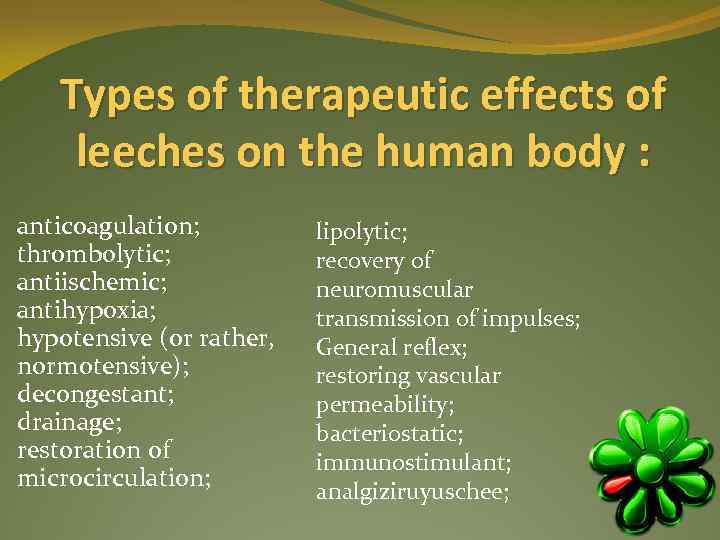 Types of therapeutic effects of leeches on the human body :

anticoagulation;
thrombolytic;
antiischemic;
antihypoxia;
hypotensive (or rather, normotensive);
decongestant;
drainage;
restoration of microcirculation;

lipolytic;
recovery of neuromuscular transmission of impulses;
General reflex;
restoring vascular permeability;
bacteriostatic;
immunostimulant;
analgiziruyuschee;